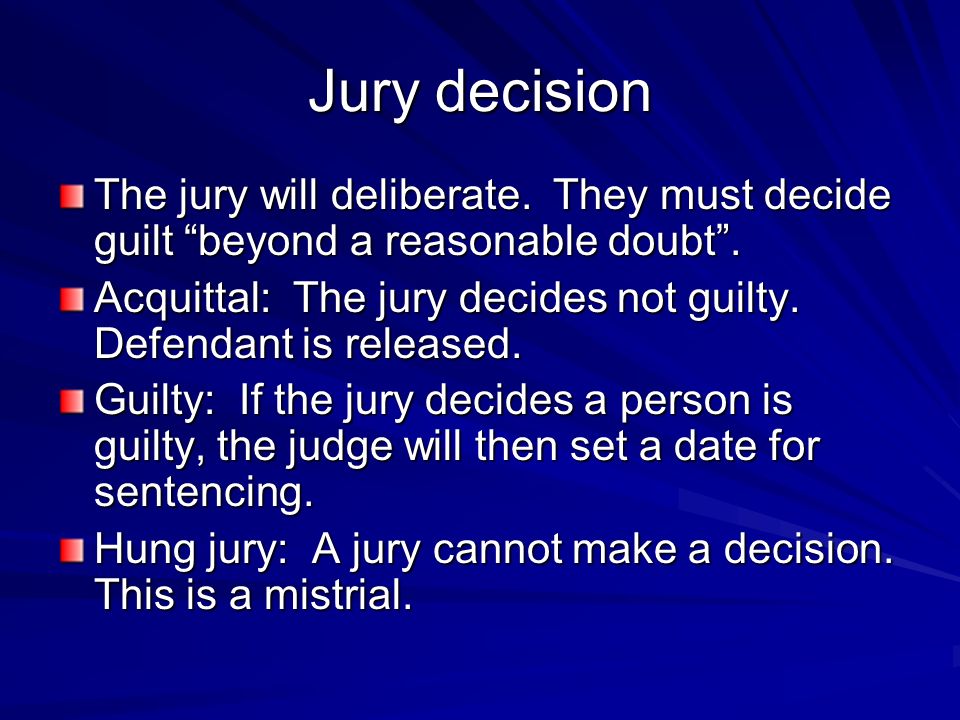 Jury decision

The jury will deliberate.  They must decide guilt “beyond a reasonable doubt”.

Acquittal:  The jury decides not guilty. Defendant is released.

Guilty:  If the jury decides a person is guilty, the judge will then set a date for sentencing.

Hung jury:  A jury cannot make a decision. This is a mistrial.